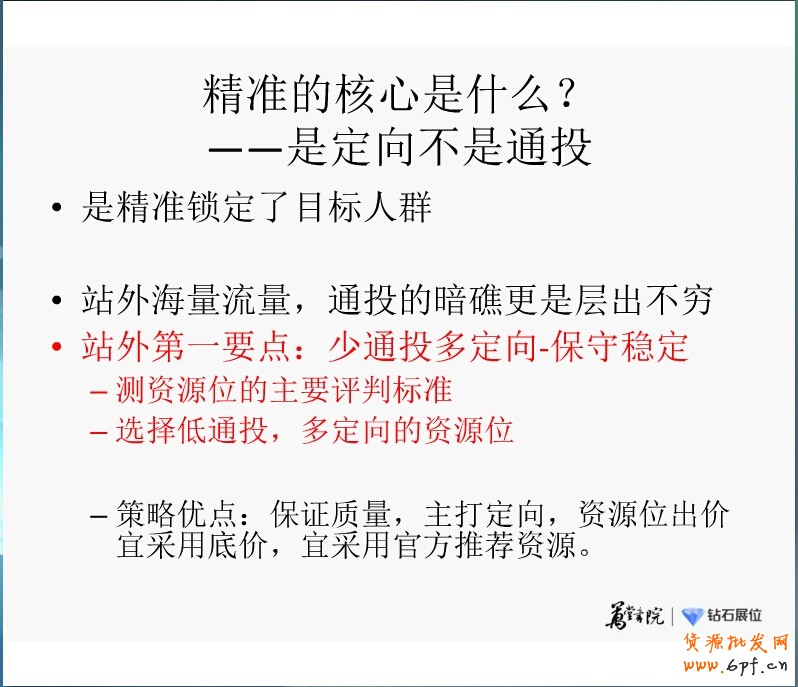 精准的核心是什么？
——是定向不是通投

• 是精准锁定了目标人群

• 站外海量流量，通投的暗礁更是层出不穷
• 站外第一要点：少通投多定向-保守稳定
– 测资源位的主要评判标准
– 选择低通投，多定向的资源位

– 策略优点：保证质量，主打定向，资源位出价宜采用底价，宜采用官方推荐资源。

万堂书院 | 钻石展位

资源批发网
www.6pf.cn